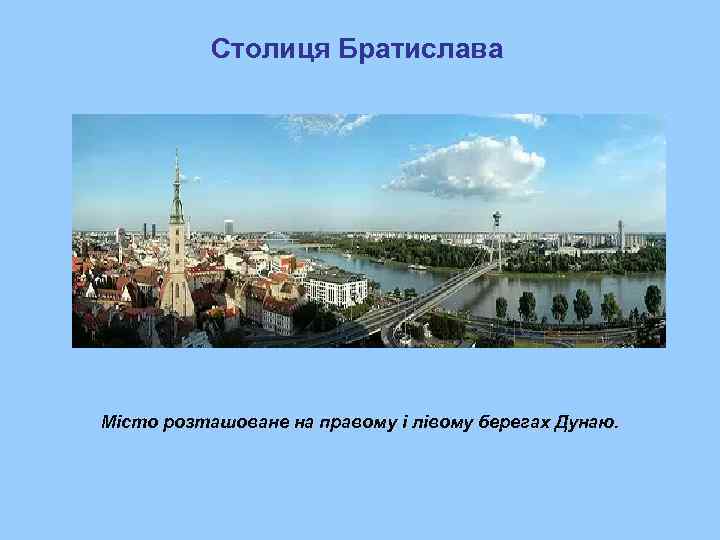 Столиця Братислава

Місто розташоване на правому і лівому берегах Дунаю.